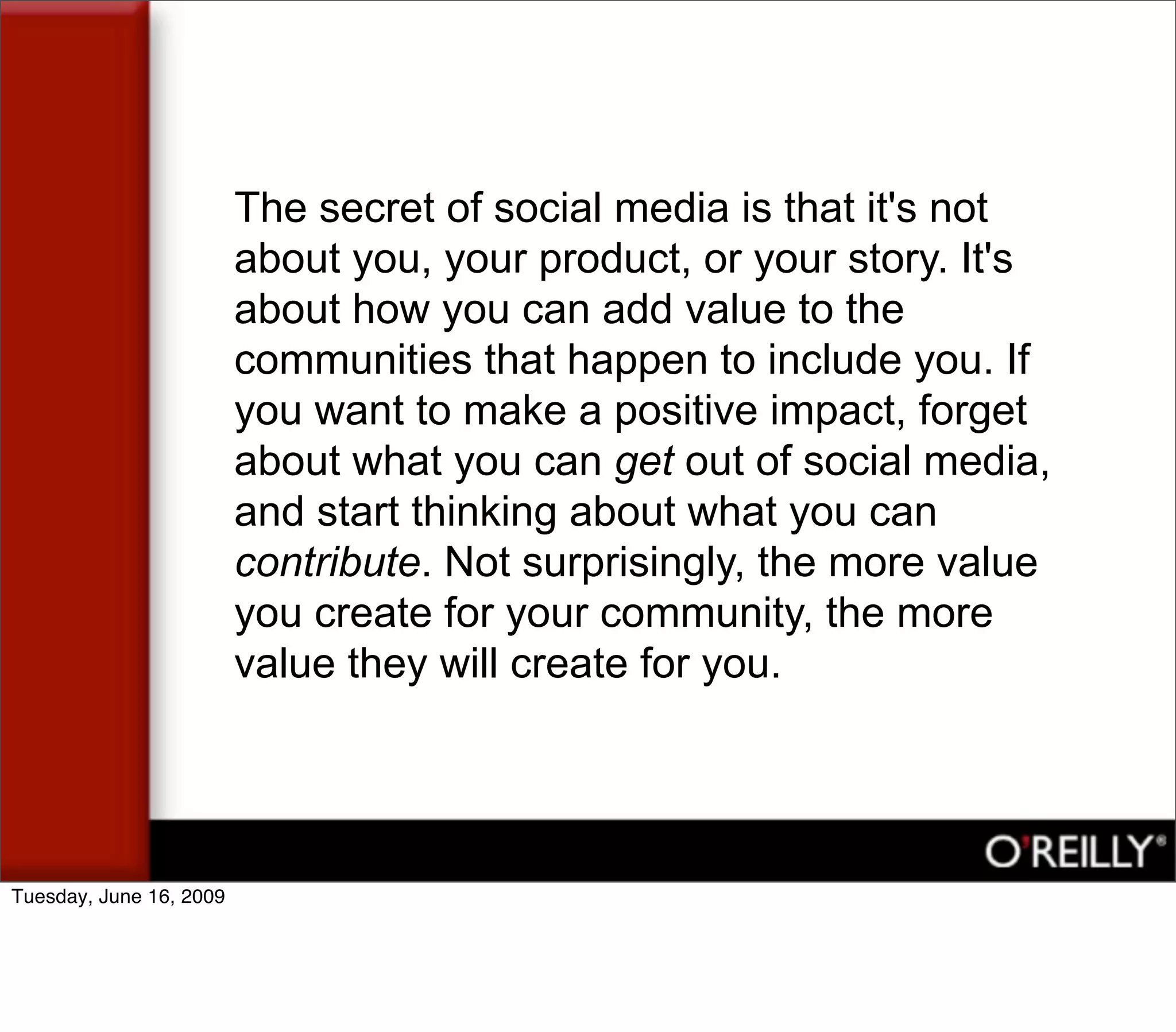 The secret of social media is that it's not about you, your product, or your story. It's about how you can add value to the communities that happen to include you. If you want to make a positive impact, forget about what you can get out of social media, and start thinking about what you can contribute. Not surprisingly, the more value you create for your community, the more value they will create for you.

O'REILLY®

Tuesday, June 16, 2009